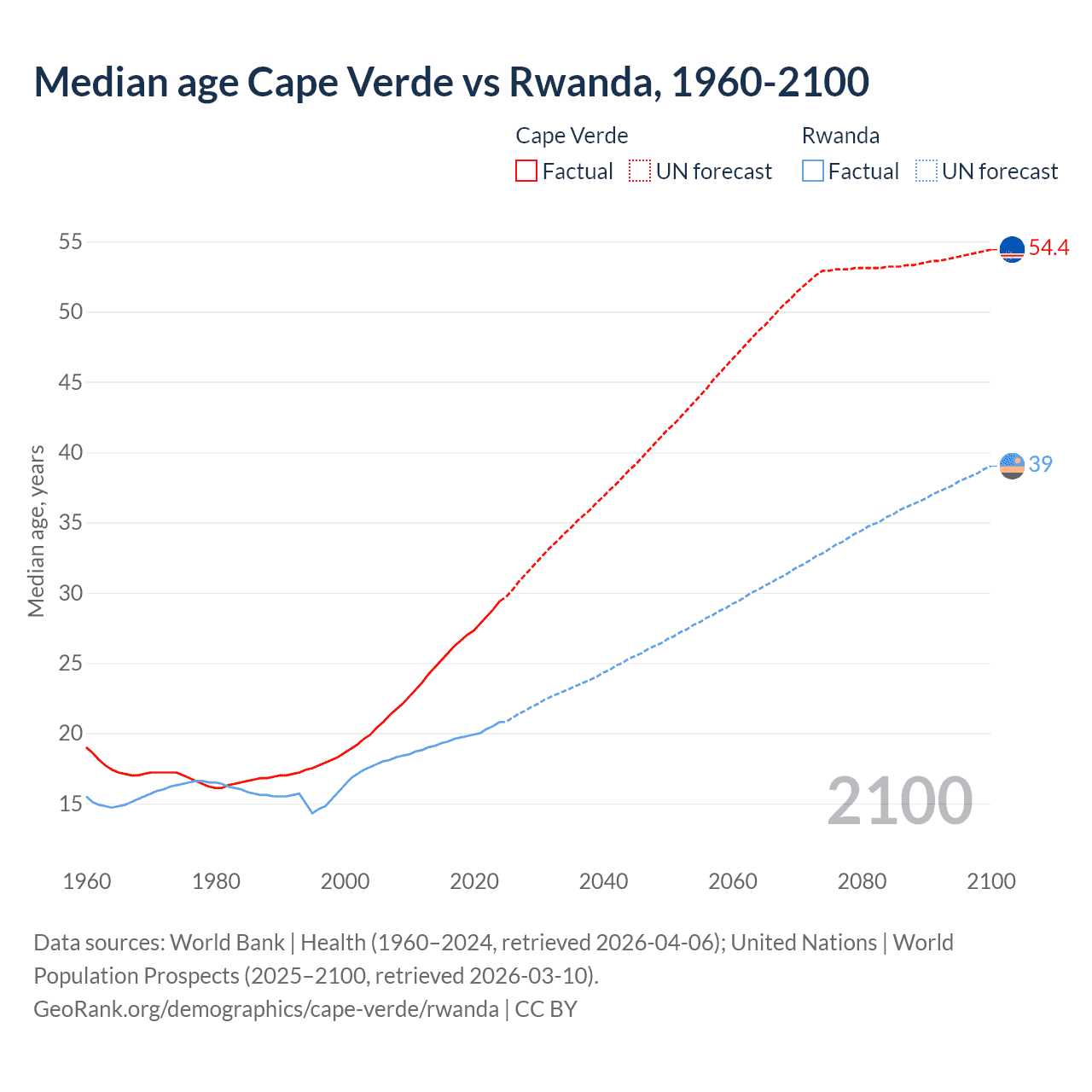 Median age Cape Verde vs Rwanda, 1960-2100

Cape Verde
Factual UN forecast

Rwanda
Factual UN forecast

Median age, years

55
50
45
40
35
30
25
20
15

54.4
39

2100

1960 1980 2000 2020 2040 2060 2080 2100

Data sources: World Bank | Health (1960–2024, retrieved 2026-04-06); United Nations | World Population Prospects (2025–2100, retrieved 2026-03-10).
GeoRank.org/demographics/cape-verde/rwanda | CC BY